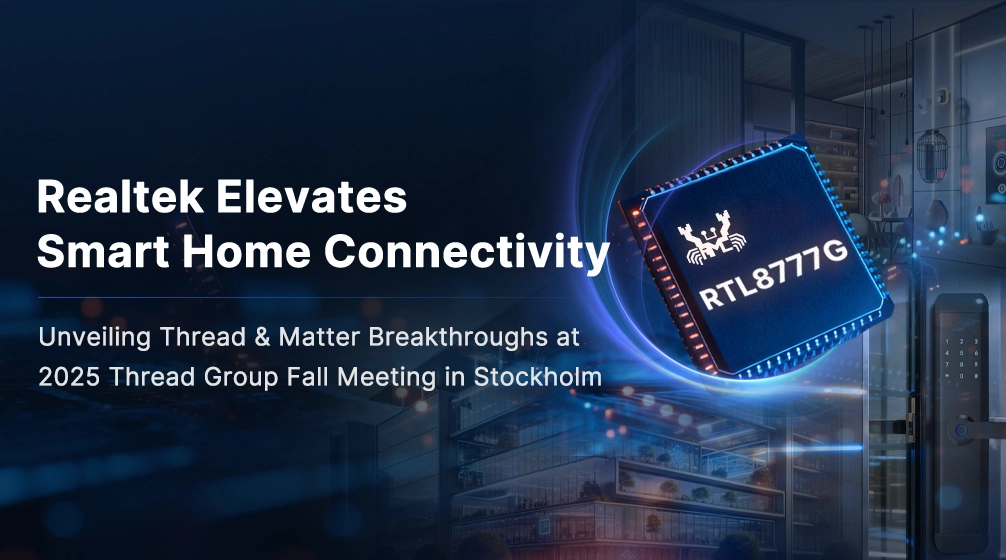 Realtek Elevates
Smart Home Connectivity

Unveiling Thread & Matter Breakthroughs at 2025 Thread Group Fall Meeting in Stockholm

RTL8777G